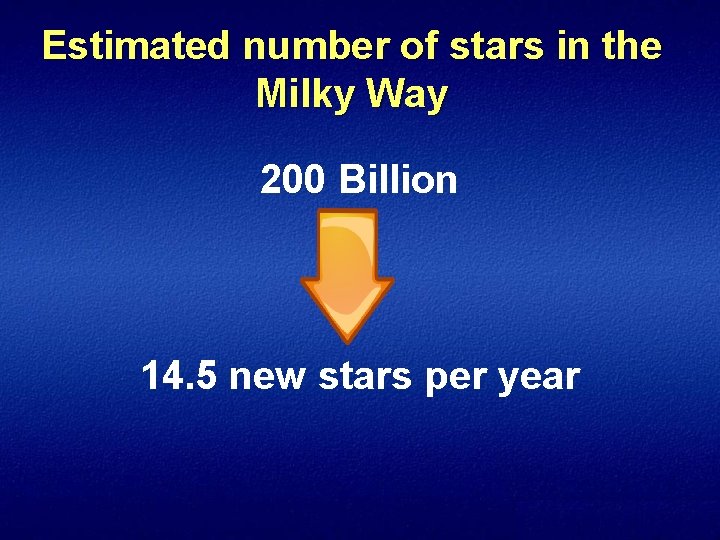 Estimated number of stars in the Milky Way

200 Billion

14.5 new stars per year